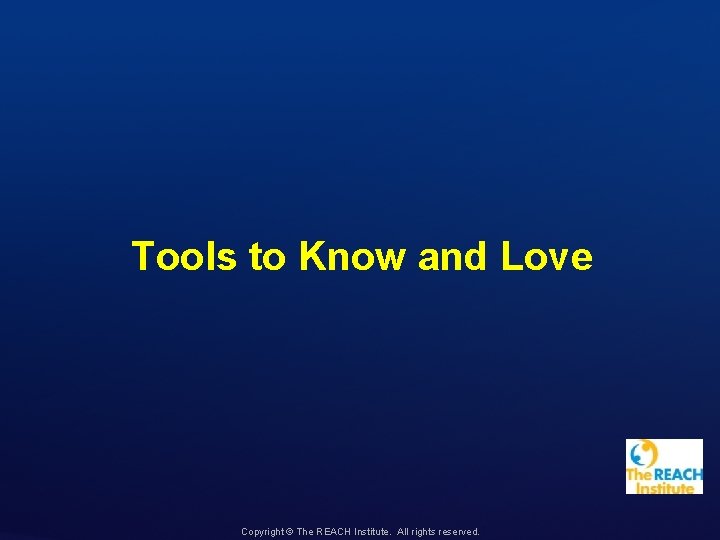 Tools to Know and Love

The REACH Institute

Copyright © The REACH Institute. All rights reserved.